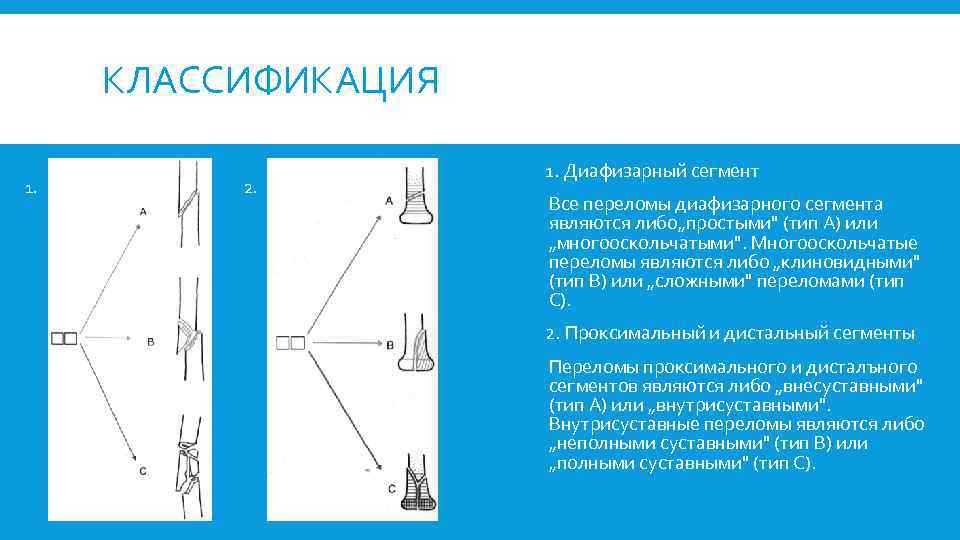 КЛАССИФИКАЦИЯ

1.

A

B

C

2.

A

B

C

1. Диафизарный сегмент

Все переломы диафизарного сегмента являются либо„простыми" (тип А) или „многооскольчатыми". Многооскольчатые переломы являются либо „клиновидными" (тип В) или „сложными" переломами (тип С).

2. Проксимальный и дистальный сегменты

Переломы проксимального и дисталъного сегментов являются либо „внесуставными" (тип А) или „внутрисуставными". Внутрисуставные переломы являются либо „неполными суставными" (тип В) или „полными суставными" (тип С).